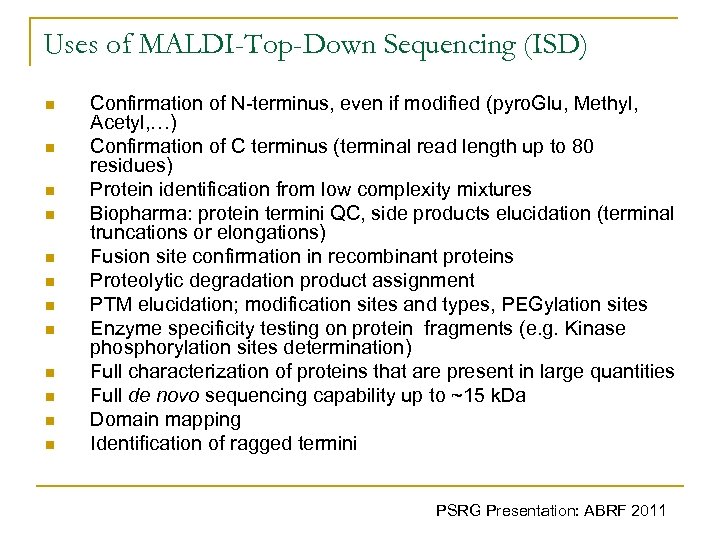 Uses of MALDI-Top-Down Sequencing (ISD)

- Confirmation of N-terminus, even if modified (pyroGlu, Methyl, Acetyl,…)
- Confirmation of C terminus (terminal read length up to 80 residues)
- Protein identification from low complexity mixtures
- Biopharma: protein termini QC, side products elucidation (terminal truncations or elongations)
- Fusion site confirmation in recombinant proteins
- Proteolytic degradation product assignment
- PTM elucidation; modification sites and types, PEGylation sites
- Enzyme specificity testing on protein fragments (e.g. Kinase phosphorylation sites determination)
- Full characterization of proteins that are present in large quantities
- Full de novo sequencing capability up to ~15 kDa
- Domain mapping
- Identification of ragged termini

PSRG Presentation: ABRF 2011